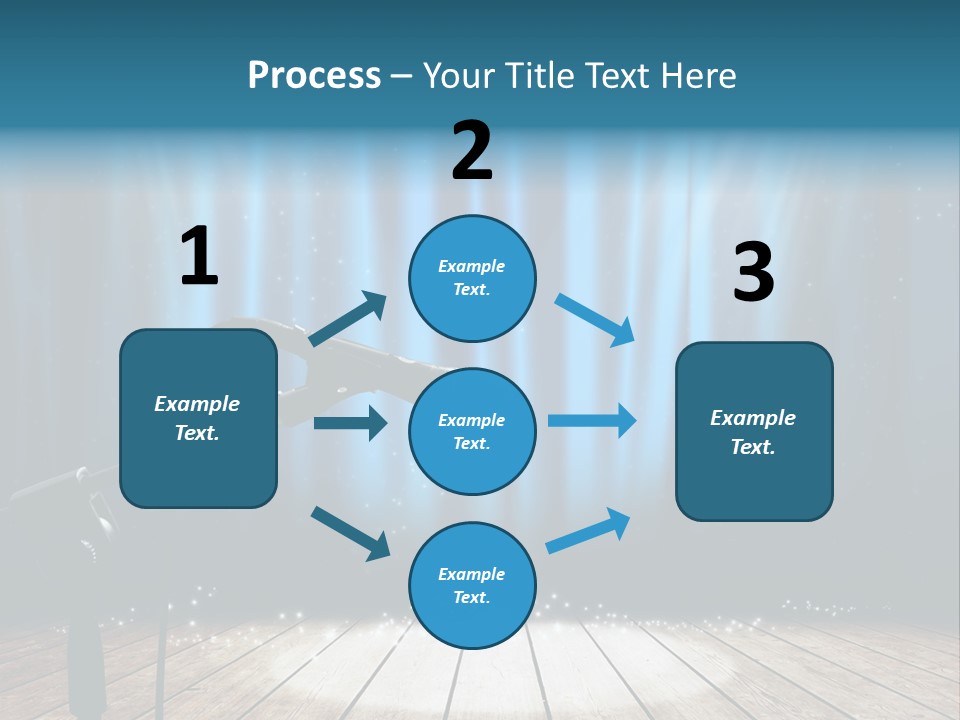 Process – Your Title Text Here

1

Example Text.

2

Example Text.

Example Text.

Example Text.

3

Example Text.